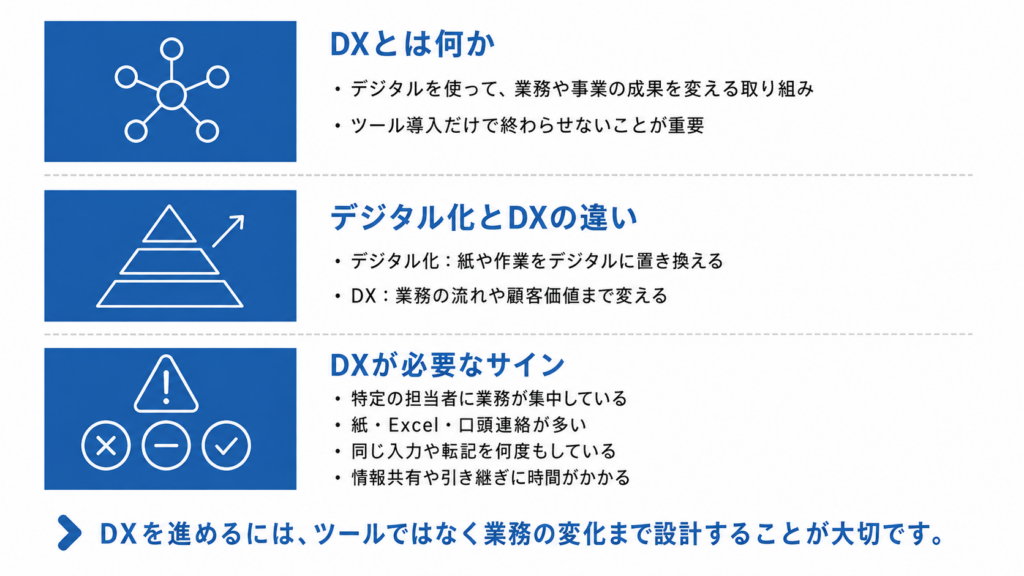 DXとは何か

・デジタルを使って、業務や事業の成果を変える取り組み

・ツール導入だけで終わらせないことが重要

デジタル化とDXの違い

・デジタル化：紙や作業をデジタルに置き換える

・DX：業務の流れや顧客価値まで変える

DXが必要なサイン

・特定の担当者に業務が集中している
・紙・Excel・口頭連絡が多い
・同じ入力や転記を何度もしている
・情報共有や引き継ぎに時間がかかる

DXを進めるには、ツールではなく業務の変化まで設計することが大切です。